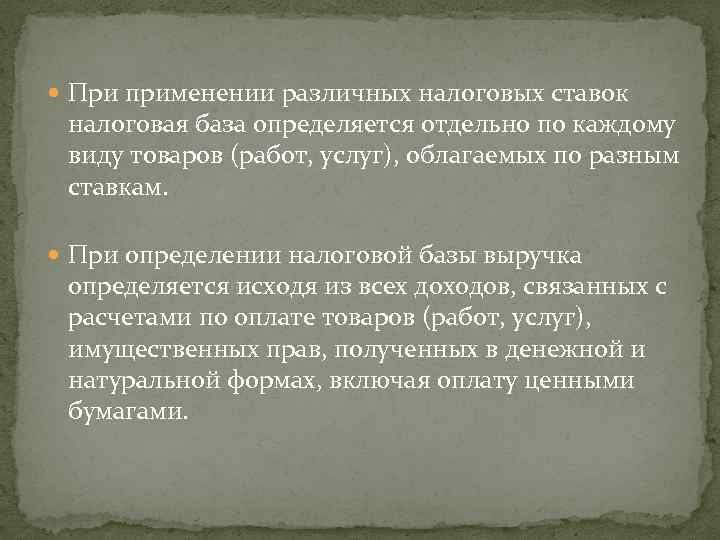 При применении различных налоговых ставок налоговая база определяется отдельно по каждому виду товаров (работ, услуг), облагаемых по разным ставкам.

При определении налоговой базы выручка определяется исходя из всех доходов, связанных с расчетами по оплате товаров (работ, услуг), имущественных прав, полученных в денежной и натуральной формах, включая оплату ценными бумагами.